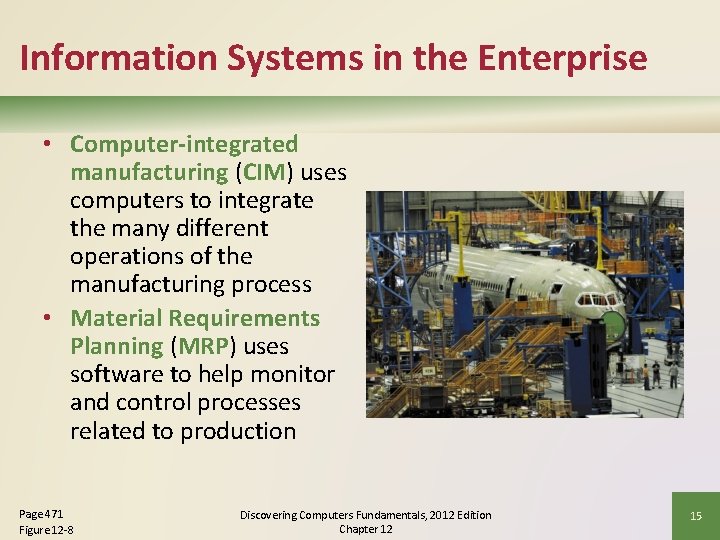 Information Systems in the Enterprise

• Computer-integrated manufacturing (CIM) uses computers to integrate the many different operations of the manufacturing process

• Material Requirements Planning (MRP) uses software to help monitor and control processes related to production

Page 471
Figure 12-8

Discovering Computers Fundamentals, 2012 Edition
Chapter 12

15